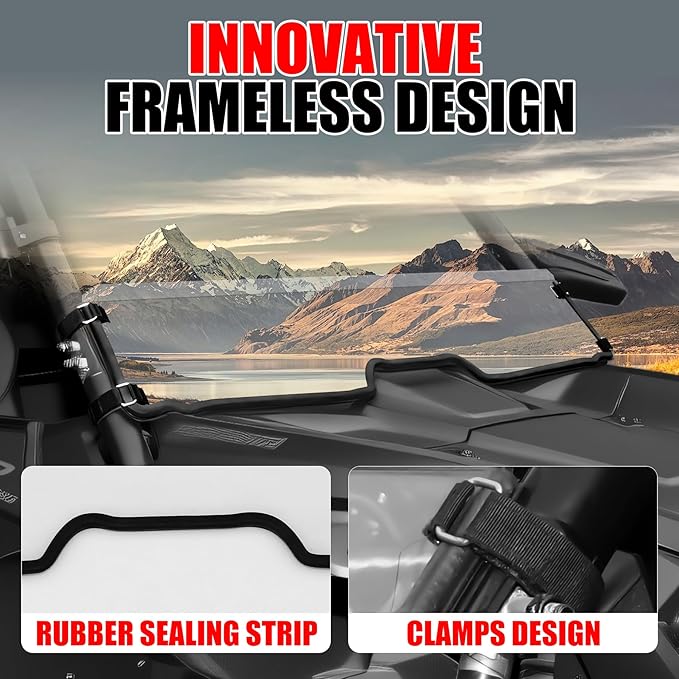 INNOVATIVE
FRAMELESS DESIGN

RUBBER SEALING STRIP

CLAMPS DESIGN